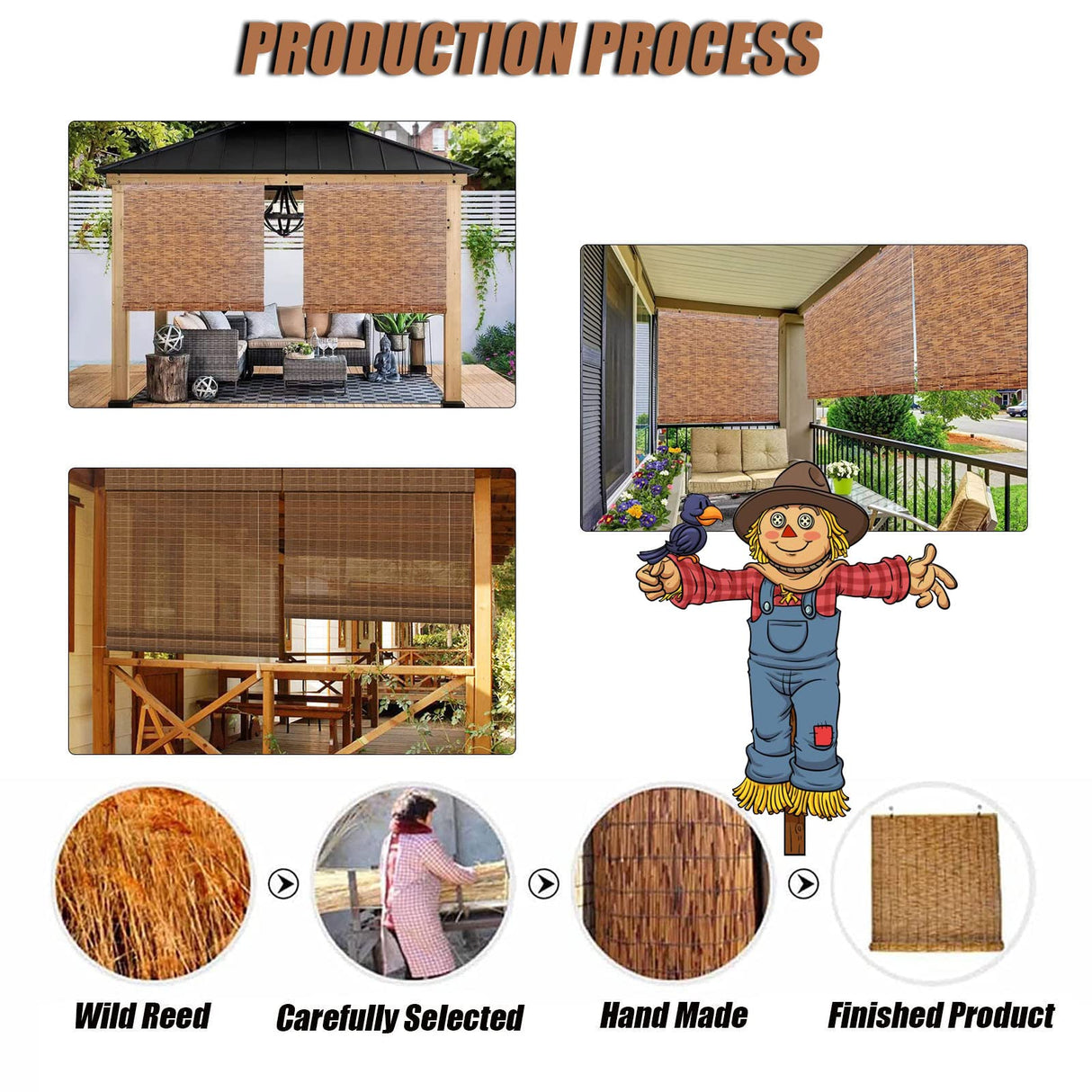 PRODUCTION PROCESS

Wild Reed

Carefully Selected

Hand Made

Finished Product